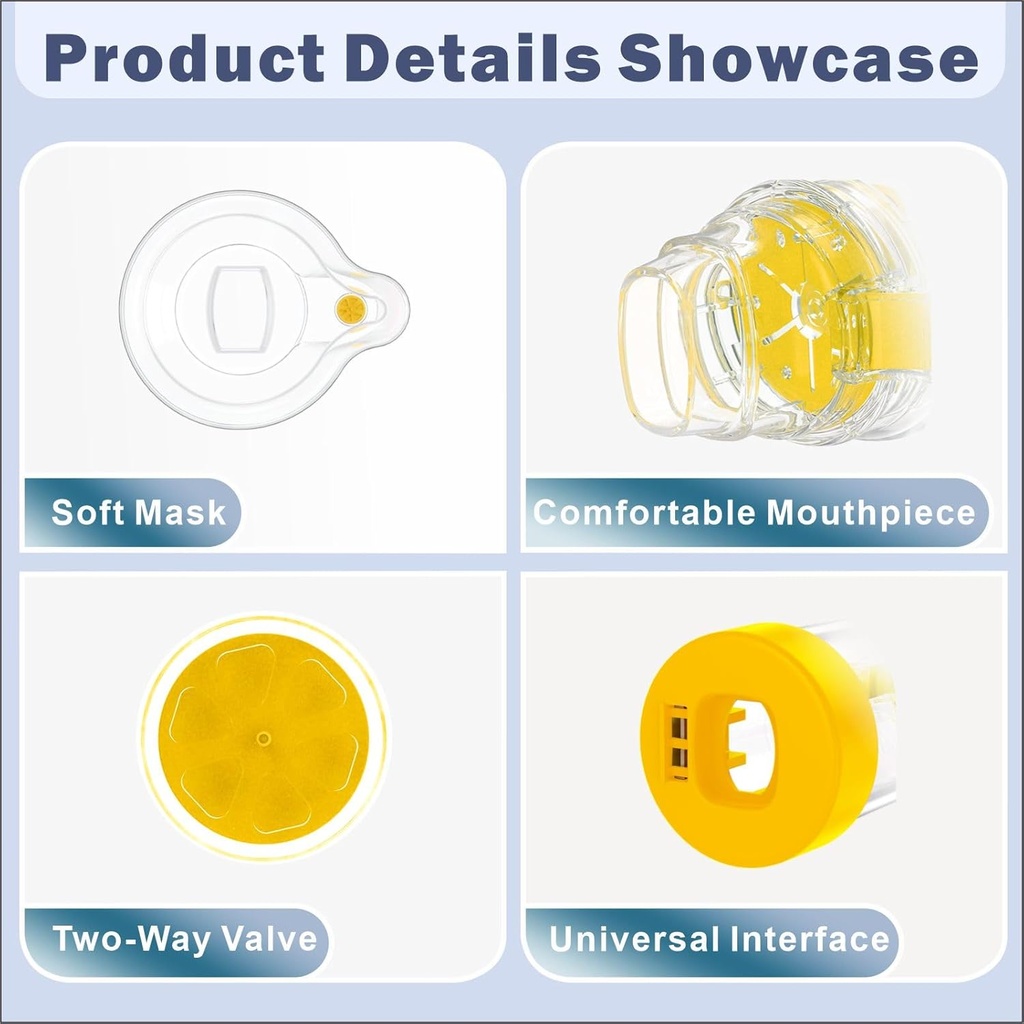 Product Details Showcase

Soft Mask

Comfortable Mouthpiece

Two-Way Valve

Universal Interface